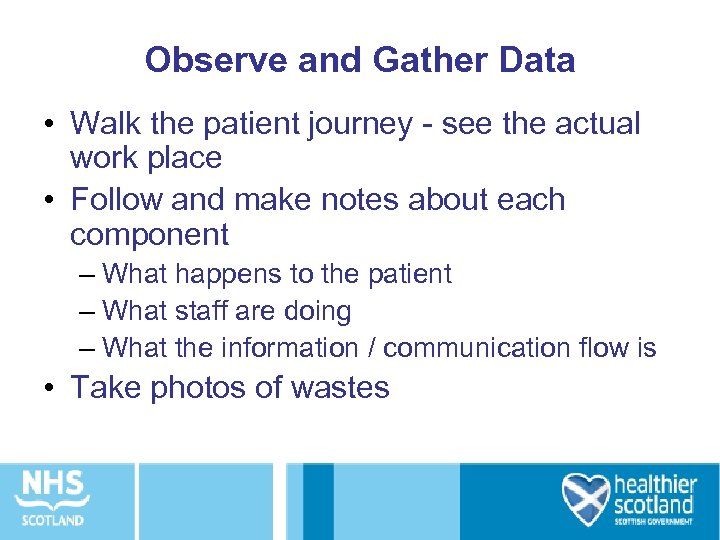 Observe and Gather Data

• Walk the patient journey - see the actual work place
• Follow and make notes about each component
– What happens to the patient
– What staff are doing
– What the information / communication flow is
• Take photos of wastes

NHS SCOTLAND

healthier scotland
SCOTTISH GOVERNMENT